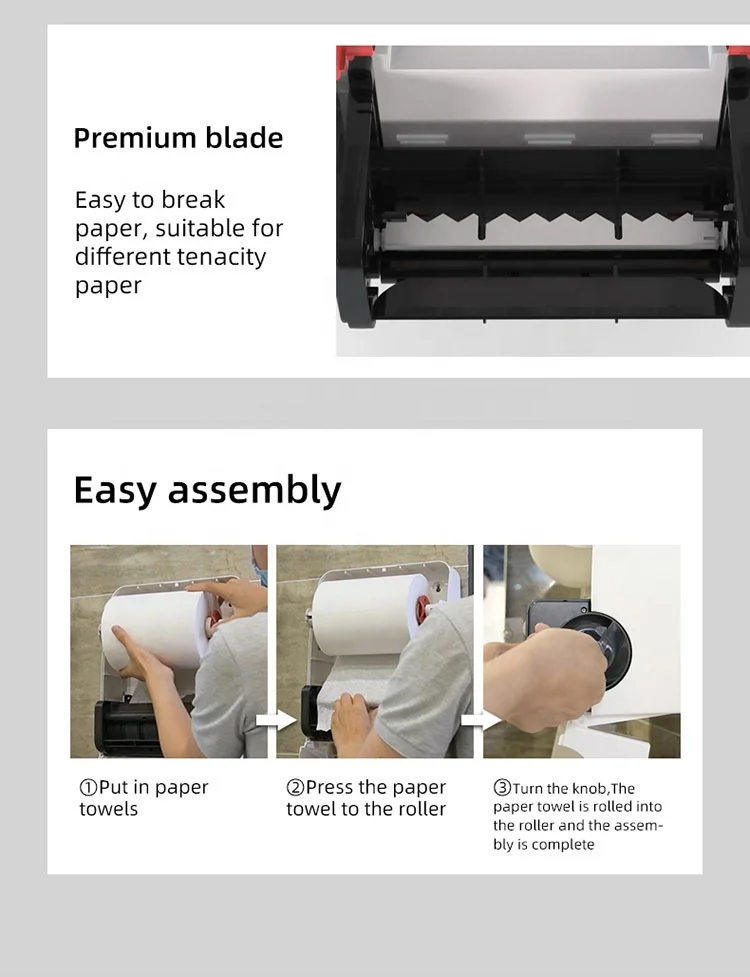 Premium blade

Easy to break paper, suitable for different tenacity paper

Easy assembly

①Put in paper towels

②Press the paper towel to the roller

③Turn the knob,The paper towel is rolled into the roller and the assembly is complete